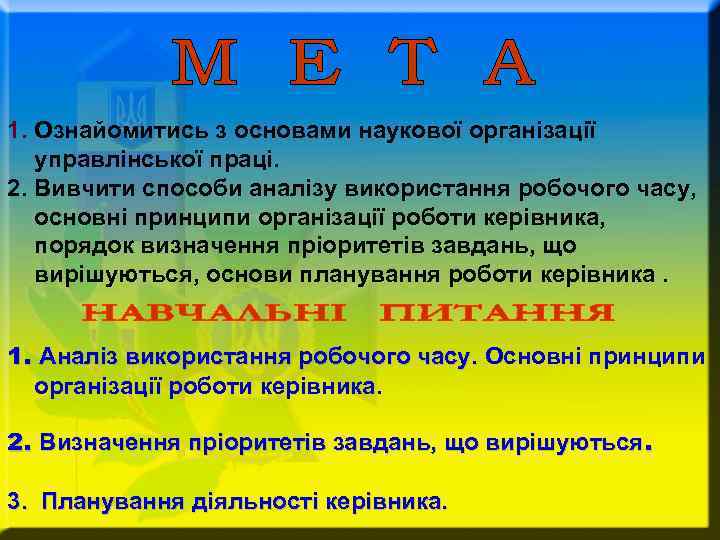 М Е Т А

1. Ознайомитись з основами наукової організації управлінської праці.
2. Вивчити способи аналізу використання робочого часу, основні принципи організації роботи керівника, порядок визначення пріоритетів завдань, що вирішуються, основи планування роботи керівника .

НАВЧАЛЬНІ ПИТАННЯ

1. Аналіз використання робочого часу. Основні принципи організації роботи керівника.

2. Визначення пріоритетів завдань, що вирішуються.

3. Планування діяльності керівника.